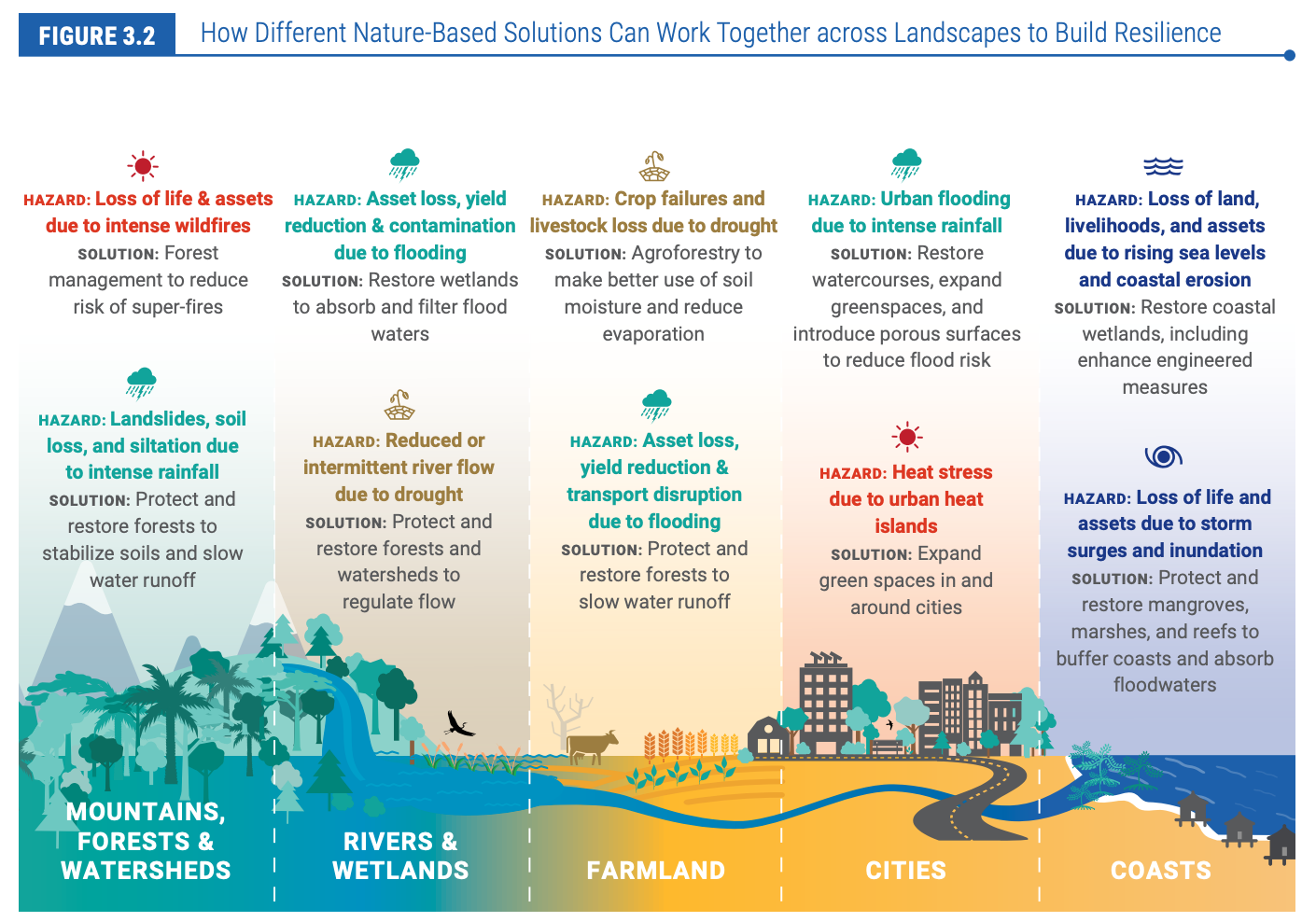 FIGURE 3.2 How Different Nature-Based Solutions Can Work Together across Landscapes to Build Resilience

HAZARD: Loss of life & assets due to intense wildfires
SOLUTION: Forest management to reduce risk of super-fires

HAZARD: Landslides, soil loss, and siltation due to intense rainfall
SOLUTION: Protect and restore forests to stabilize soils and slow water runoff

MOUNTAINS, FORESTS & WATERSHEDS

HAZARD: Asset loss, yield reduction & contamination due to flooding
SOLUTION: Restore wetlands to absorb and filter flood waters

HAZARD: Reduced or intermittent river flow due to drought
SOLUTION: Protect and restore forests and watersheds to regulate flow

RIVERS & WETLANDS

HAZARD: Crop failures and livestock loss due to drought
SOLUTION: Agroforestry to make better use of soil moisture and reduce evaporation

HAZARD: Asset loss, yield reduction & transport disruption due to flooding
SOLUTION: Protect and restore forests to slow water runoff

FARMLAND

HAZARD: Urban flooding due to intense rainfall
SOLUTION: Restore watercourses, expand greenspaces, and introduce porous surfaces to reduce flood risk

HAZARD: Heat stress due to urban heat islands
SOLUTION: Expand green spaces in and around cities

CITIES

HAZARD: Loss of land, livelihoods, and assets due to rising sea levels and coastal erosion
SOLUTION: Restore coastal wetlands, including enhance engineered measures

HAZARD: Loss of life and assets due to storm surges and inundation
SOLUTION: Protect and restore mangroves, marshes, and reefs to buffer coasts and absorb floodwaters

COASTS